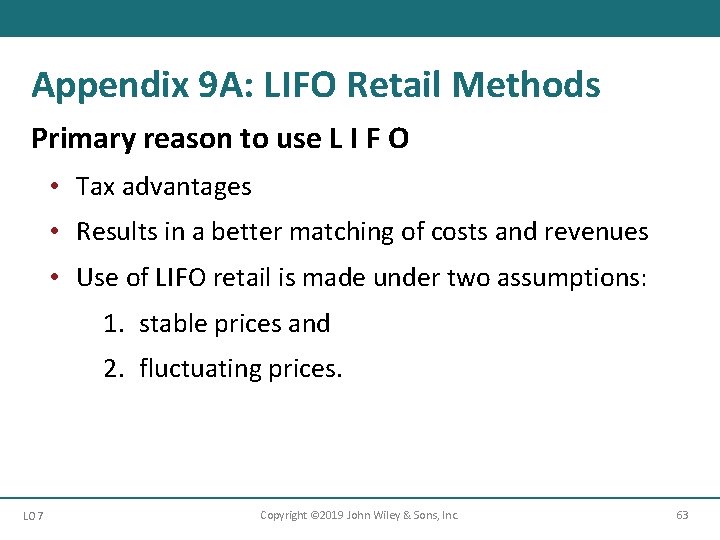 Appendix 9A: LIFO Retail Methods

Primary reason to use L I F O

• Tax advantages
• Results in a better matching of costs and revenues
• Use of LIFO retail is made under two assumptions:

1. stable prices and
2. fluctuating prices.

LO 7 Copyright ©2019 John Wiley & Sons, Inc. 63